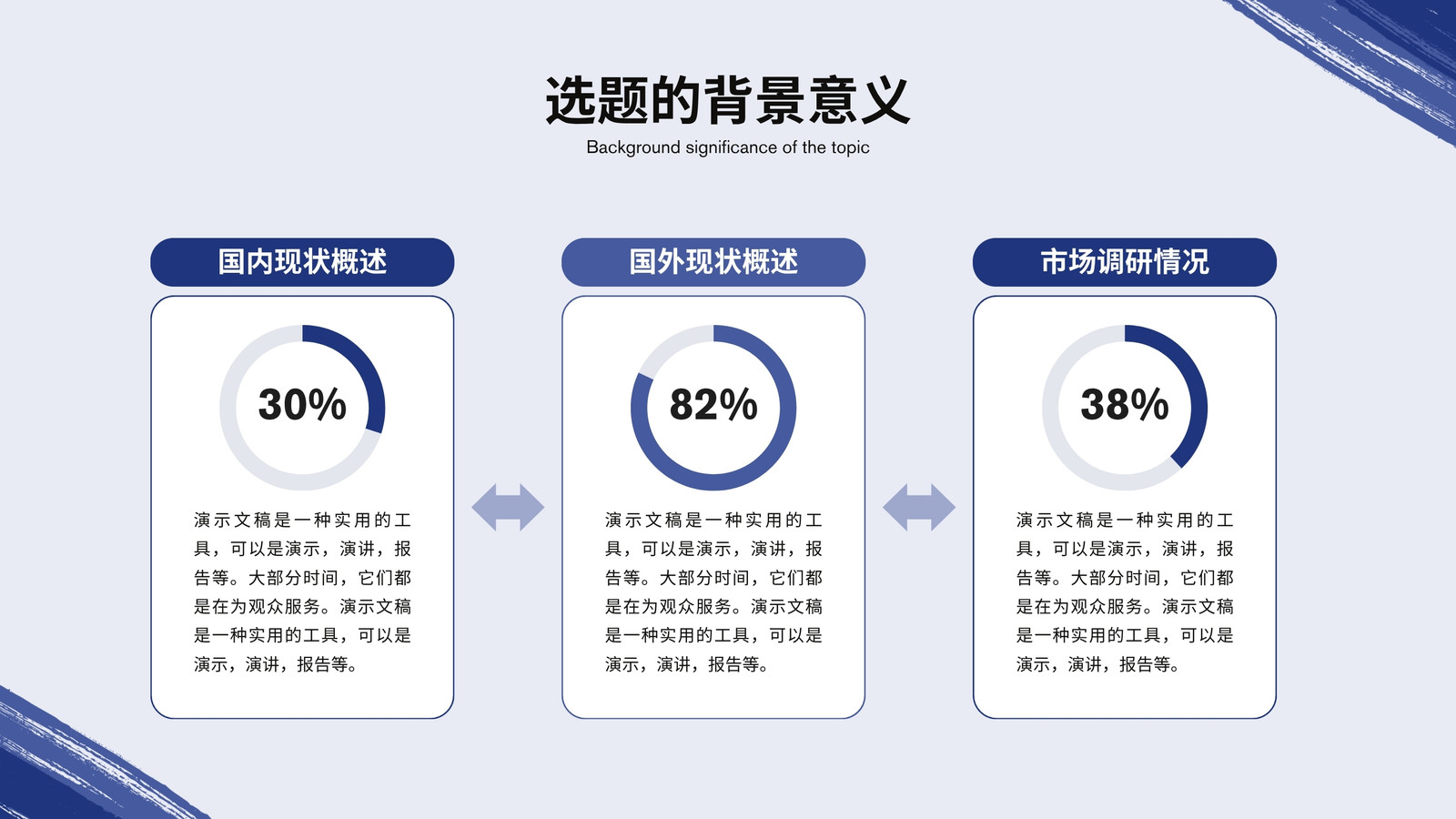 选题的背景意义
Background significance of the topic

国内现状概述

30%

演示文稿是一种实用的工具，可以是演示，演讲，报告等。大部分时间，它们都是在为观众服务。演示文稿是一种实用的工具，可以是演示，演讲，报告等。

国外现状概述

82%

演示文稿是一种实用的工具，可以是演示，演讲，报告等。大部分时间，它们都是在为观众服务。演示文稿是一种实用的工具，可以是演示，演讲，报告等。

市场调研情况

38%

演示文稿是一种实用的工具，可以是演示，演讲，报告等。大部分时间，它们都是在为观众服务。演示文稿是一种实用的工具，可以是演示，演讲，报告等。